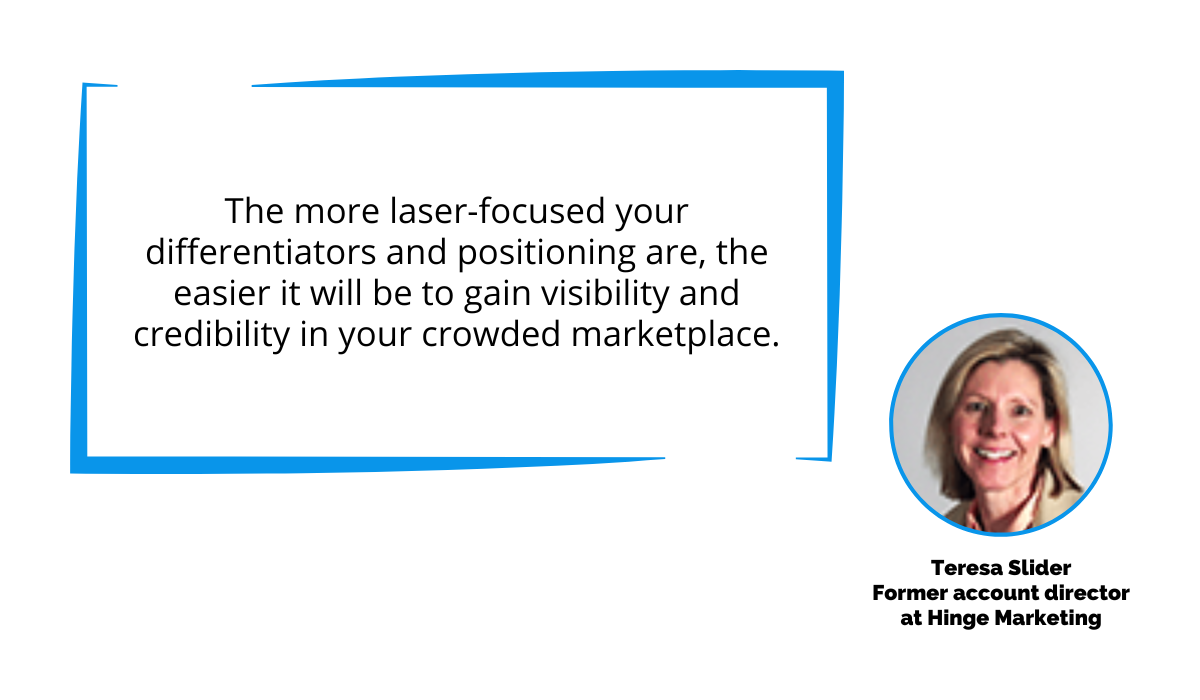 The more laser-focused your differentiators and positioning are, the easier it will be to gain visibility and credibility in your crowded marketplace.

Teresa Slider
Former account director at Hinge Marketing